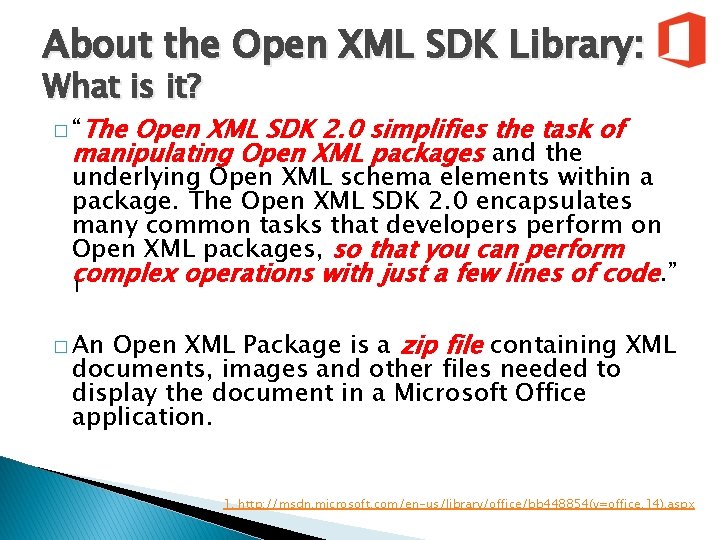 About the Open XML SDK Library: What is it?

□ "The Open XML SDK 2.0 simplifies the task of manipulating Open XML packages and the underlying Open XML schema elements within a package. The Open XML SDK 2.0 encapsulates many common tasks that developers perform on Open XML packages, so that you can perform complex operations with just a few lines of code." 1

□ An Open XML Package is a zip file containing XML documents, images and other files needed to display the document in a Microsoft Office application.

1. http://msdn.microsoft.com/en-us/library/office/bb448854(v=office.14).aspx